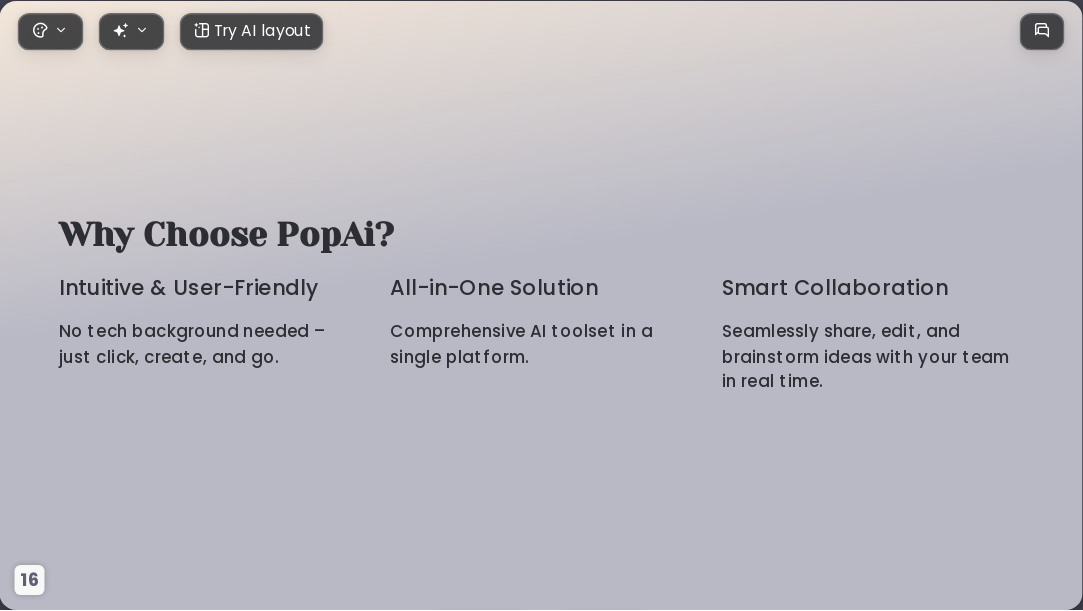 Try AI layout

Why Choose PopAi?

Intuitive & User-Friendly

No tech background needed – just click, create, and go.

All-in-One Solution

Comprehensive AI toolset in a single platform.

Smart Collaboration

Seamlessly share, edit, and brainstorm ideas with your team in real time.

16